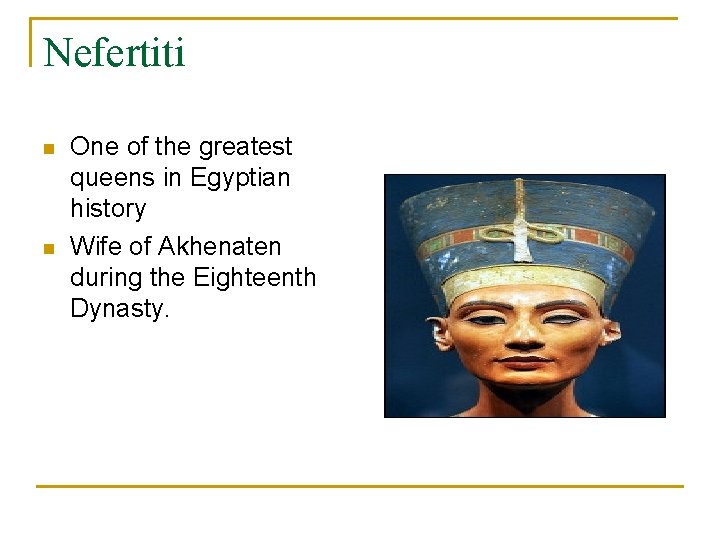 Nefertiti

- One of the greatest queens in Egyptian history
- Wife of Akhenaten during the Eighteenth Dynasty.